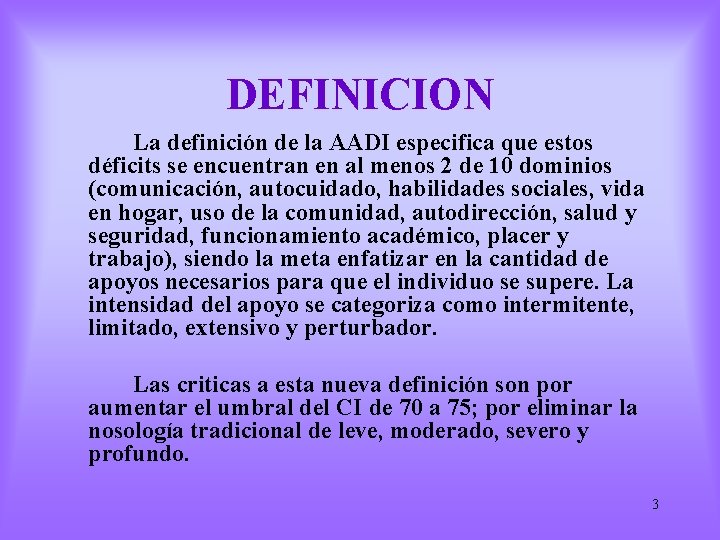 DEFINICION

La definición de la AADI especifica que estos déficits se encuentran en al menos 2 de 10 dominios (comunicación, autocuidado, habilidades sociales, vida en hogar, uso de la comunidad, autodirección, salud y seguridad, funcionamiento académico, placer y trabajo), siendo la meta enfatizar en la cantidad de apoyos necesarios para que el individuo se supere. La intensidad del apoyo se categoriza como intermitente, limitado, extensivo y perturbador.

Las criticas a esta nueva definición son por aumentar el umbral del CI de 70 a 75; por eliminar la nosología tradicional de leve, moderado, severo y profundo.

3